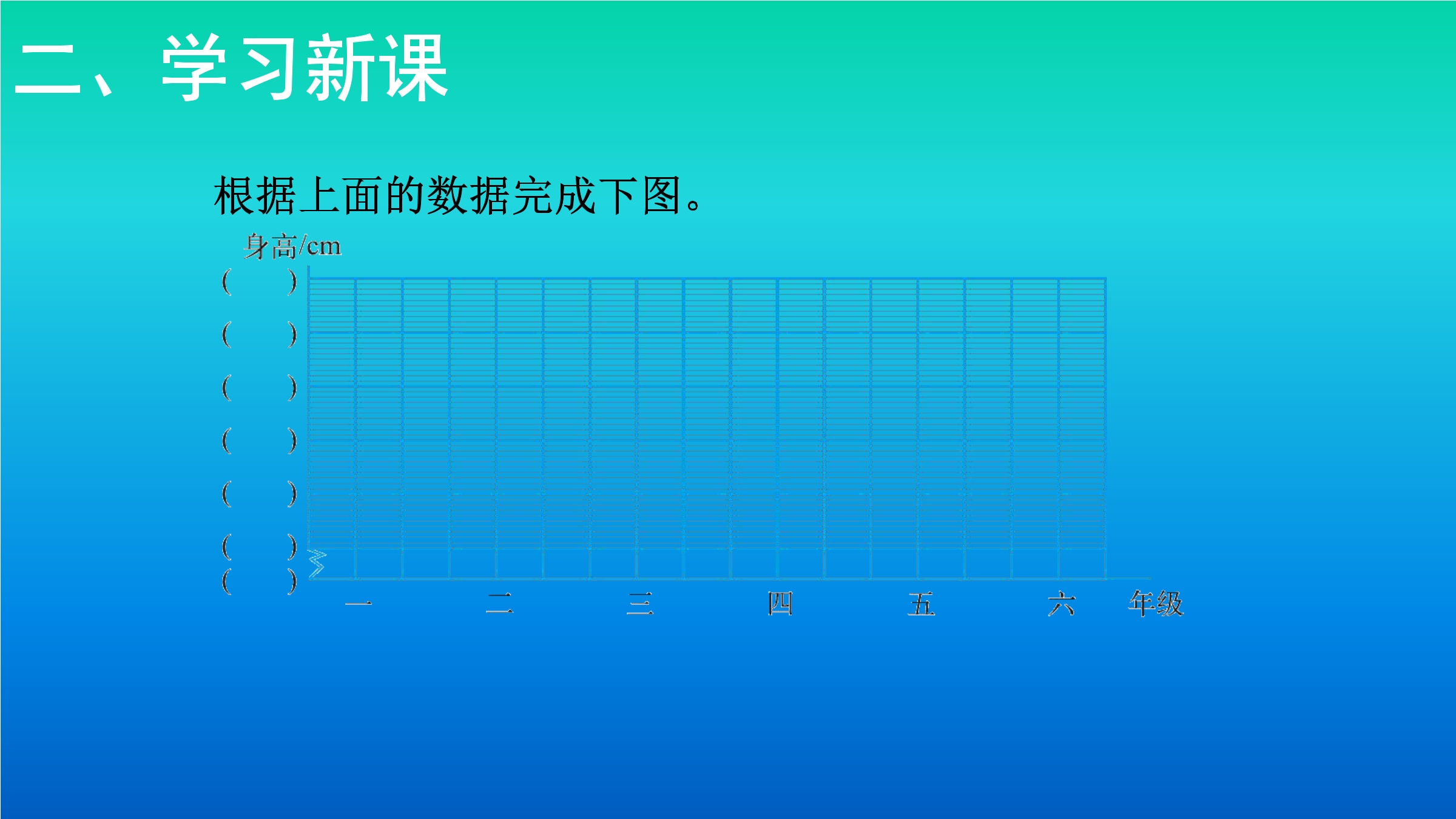 二、学习新课

根据上面的数据完成下图。

身高/cm

(　　)
(　　)
(　　)
(　　)
(　　)
(　　)
(　　)

一　二　三　四　五　六　年级